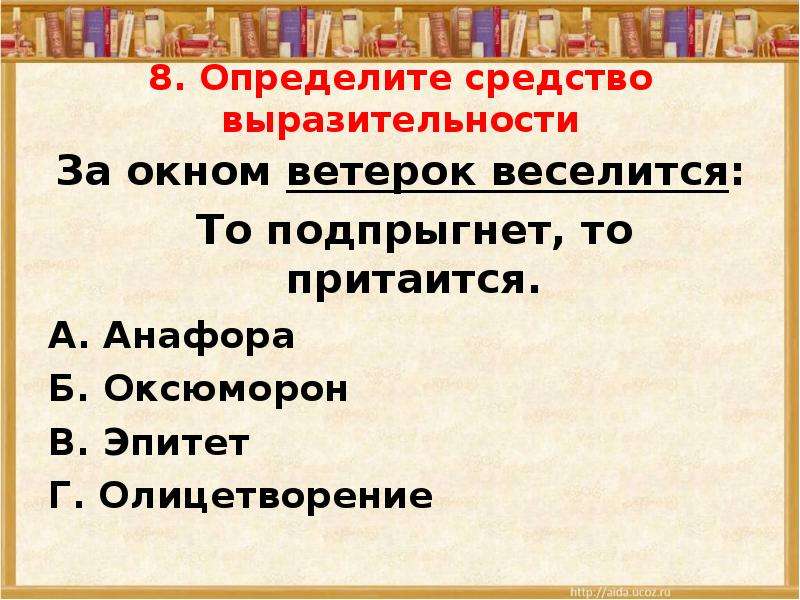 8. Определите средство выразительности

За окном ветерок веселится:

То подпрыгнет, то притаится.

А. Анафора

Б. Оксюморон

В. Эпитет

Г. Олицетворение

http://aida.ucoz.ru